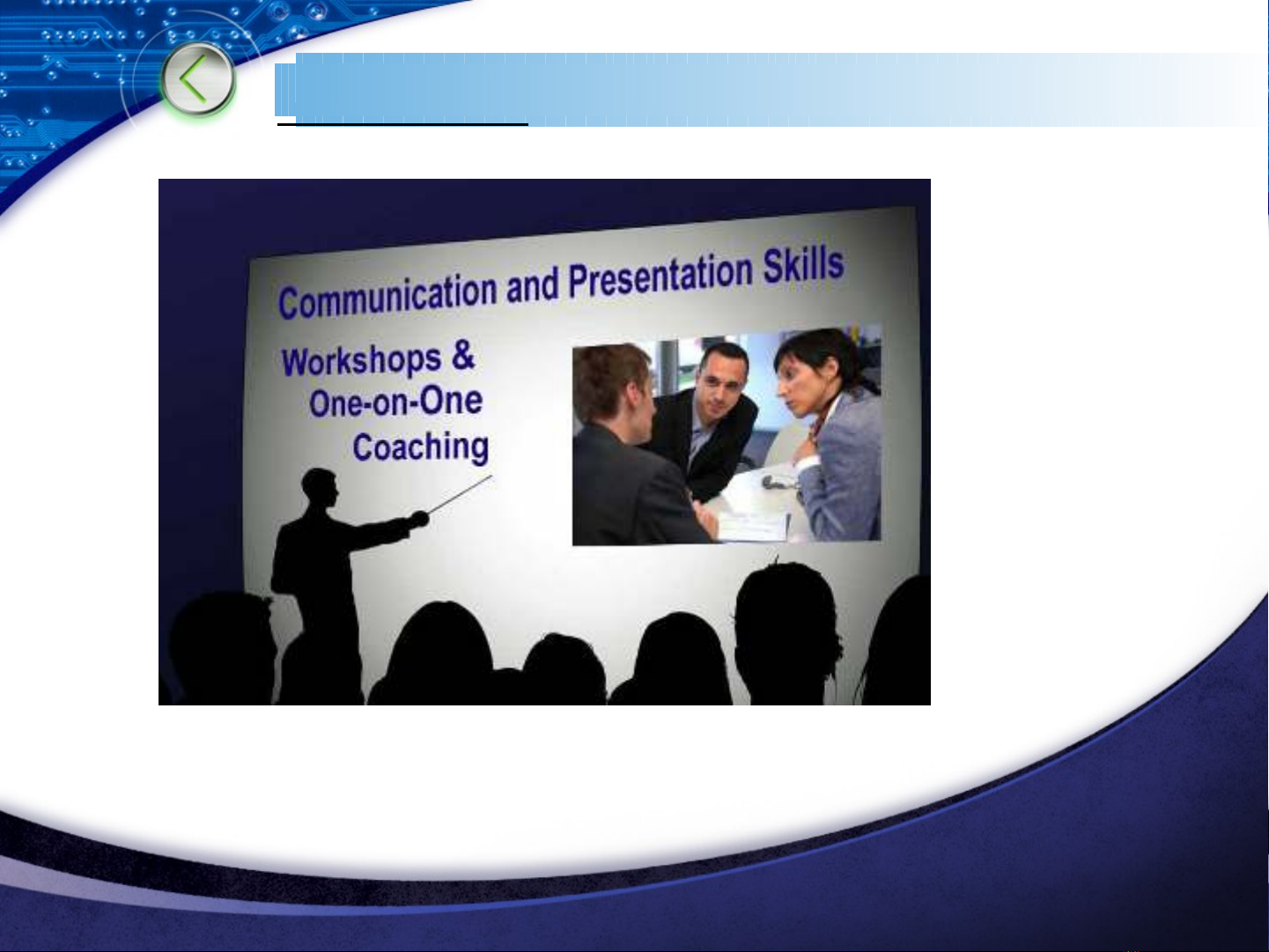 Communication and Presentation Skills

Workshops & One-on-One Coaching